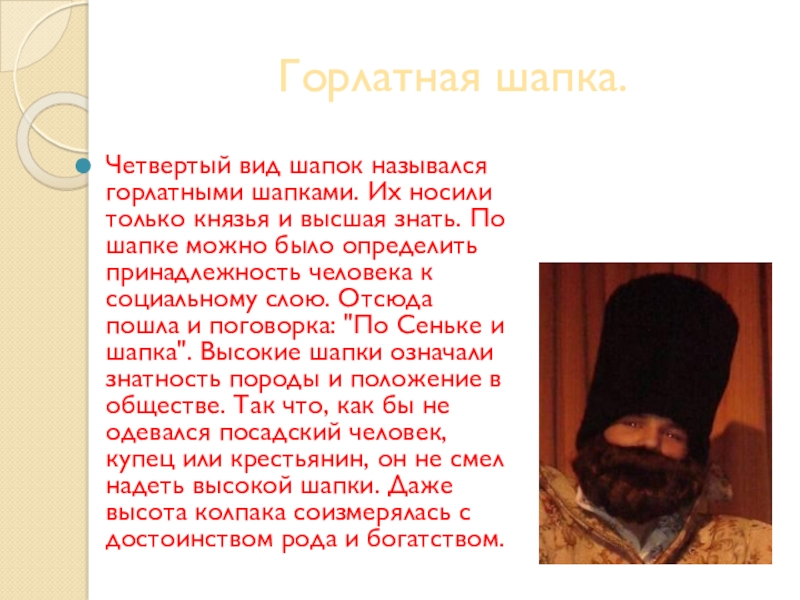 Горлатная шапка.

Четвертый вид шапок назывался горлатными шапками. Их носили только князья и высшая знать. По шапке можно было определить принадлежность человека к социальному слою. Отсюда пошла и поговорка: "По Сеньке и шапка". Высокие шапки означали знатность породы и положение в обществе. Так что, как бы не одевался посадский человек, купец или крестьянин, он не смел надеть высокой шапки. Даже высота колпака соизмерялась с достоинством рода и богатством.